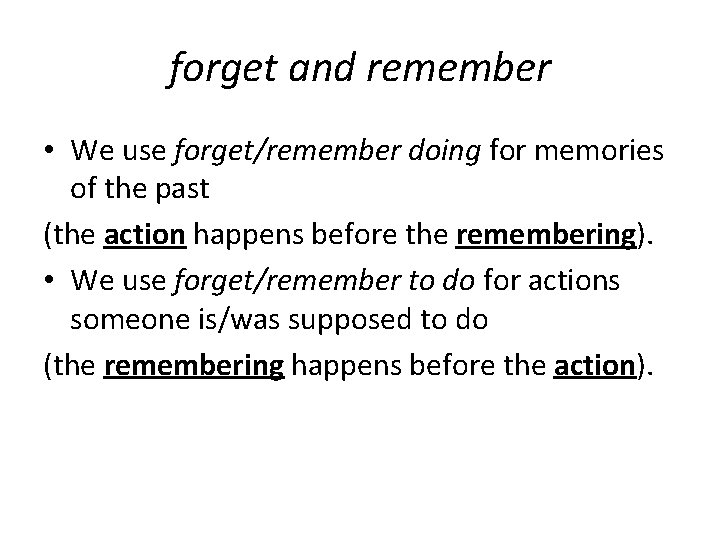 forget and remember

• We use forget/remember doing for memories of the past

(the action happens before the remembering).

• We use forget/remember to do for actions someone is/was supposed to do

(the remembering happens before the action).